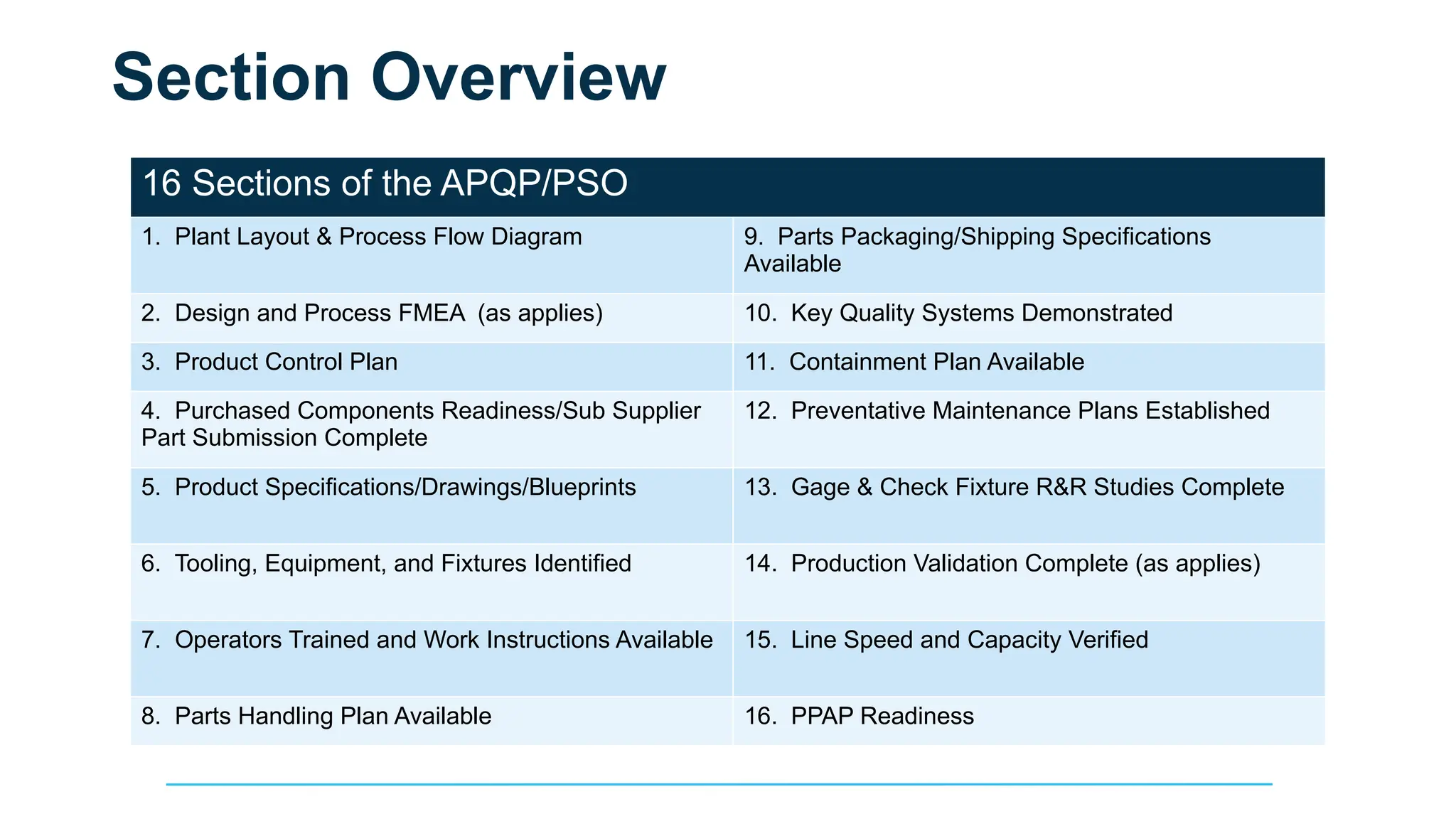 Section Overview

| 16 Sections of the APQP/PSO | |
|---|---|
| 1. Plant Layout & Process Flow Diagram | 9. Parts Packaging/Shipping Specifications Available |
| 2. Design and Process FMEA (as applies) | 10. Key Quality Systems Demonstrated |
| 3. Product Control Plan | 11. Containment Plan Available |
| 4. Purchased Components Readiness/Sub Supplier Part Submission Complete | 12. Preventative Maintenance Plans Established |
| 5. Product Specifications/Drawings/Blueprints | 13. Gage & Check Fixture R&R Studies Complete |
| 6. Tooling, Equipment, and Fixtures Identified | 14. Production Validation Complete (as applies) |
| 7. Operators Trained and Work Instructions Available | 15. Line Speed and Capacity Verified |
| 8. Parts Handling Plan Available | 16. PPAP Readiness |